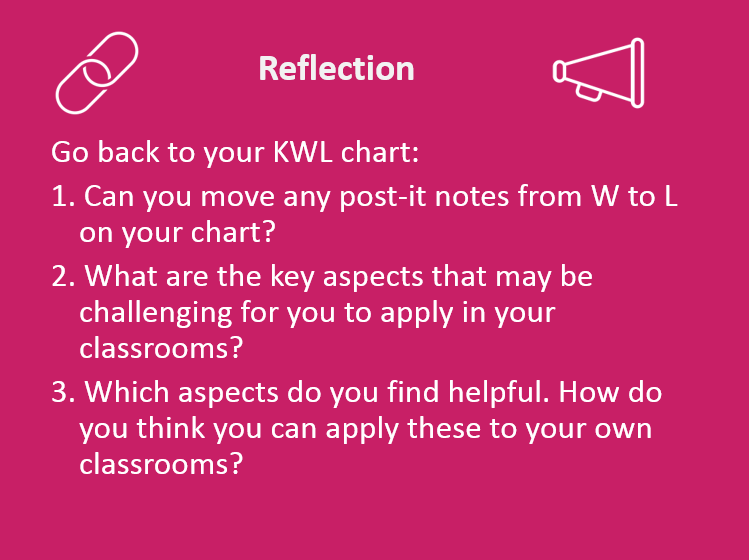 Reflection

Go back to your KWL chart:

1. Can you move any post-it notes from W to L on your chart?

2. What are the key aspects that may be challenging for you to apply in your classrooms?

3. Which aspects do you find helpful. How do you think you can apply these to your own classrooms?